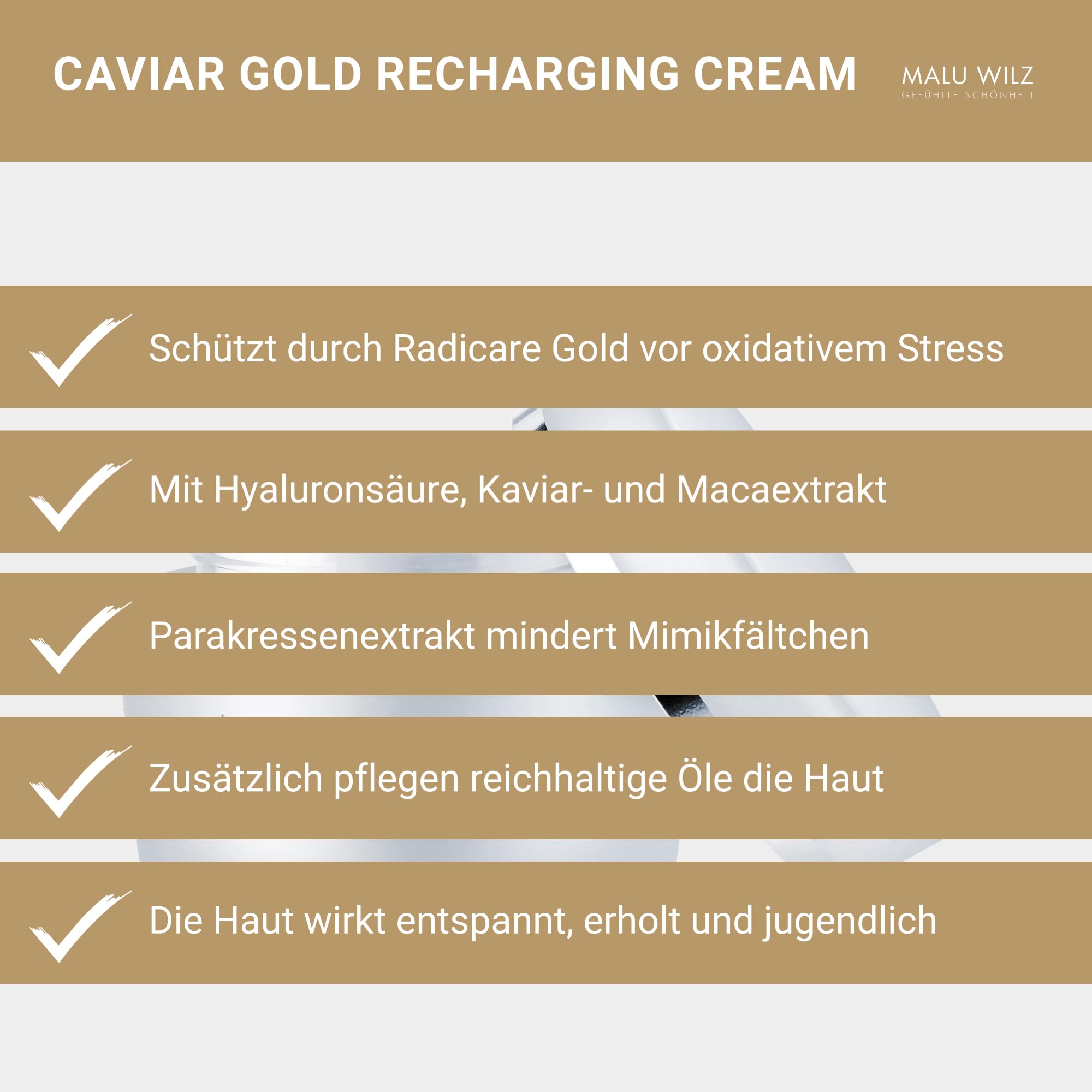 CAVIAR GOLD RECHARGING CREAM

MALU WILZ
GEFÜHLTE SCHÖNHEIT

Schützt durch Radicare Gold vor oxidativem Stress

Mit Hyaluronsäure, Kaviar- und Macaextrakt

Parakressenextrakt mindert Mimikfältchen

Zusätzlich pflegen reichhaltige Öle die Haut

Die Haut wirkt entspannt, erholt und jugendlich